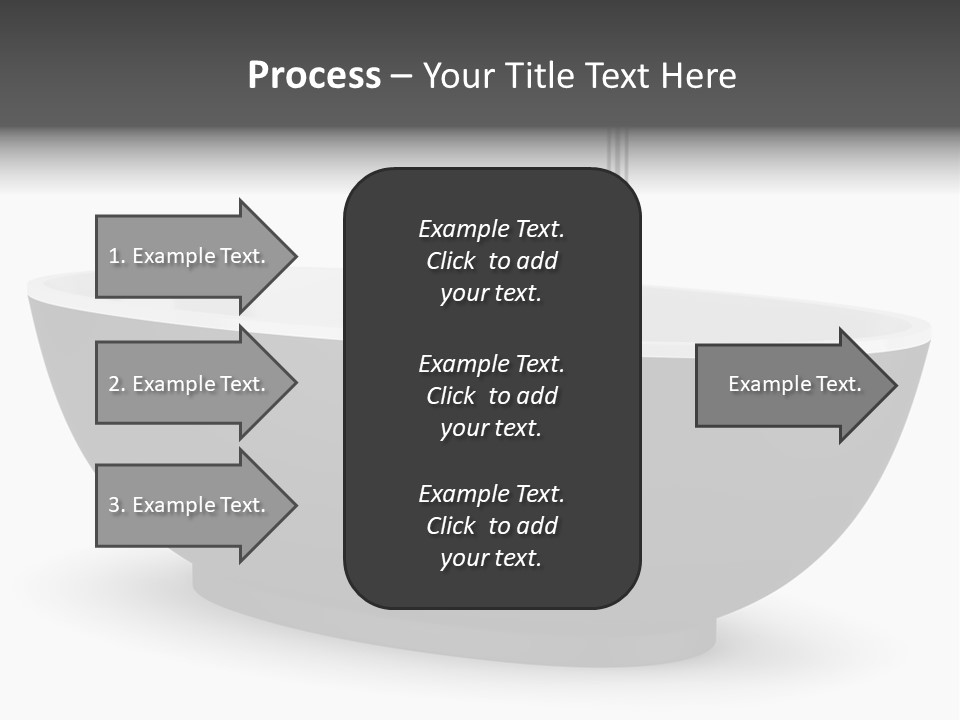 Process – Your Title Text Here

1. Example Text.

2. Example Text.

3. Example Text.

Example Text. Click to add your text.

Example Text. Click to add your text.

Example Text. Click to add your text.

Example Text.